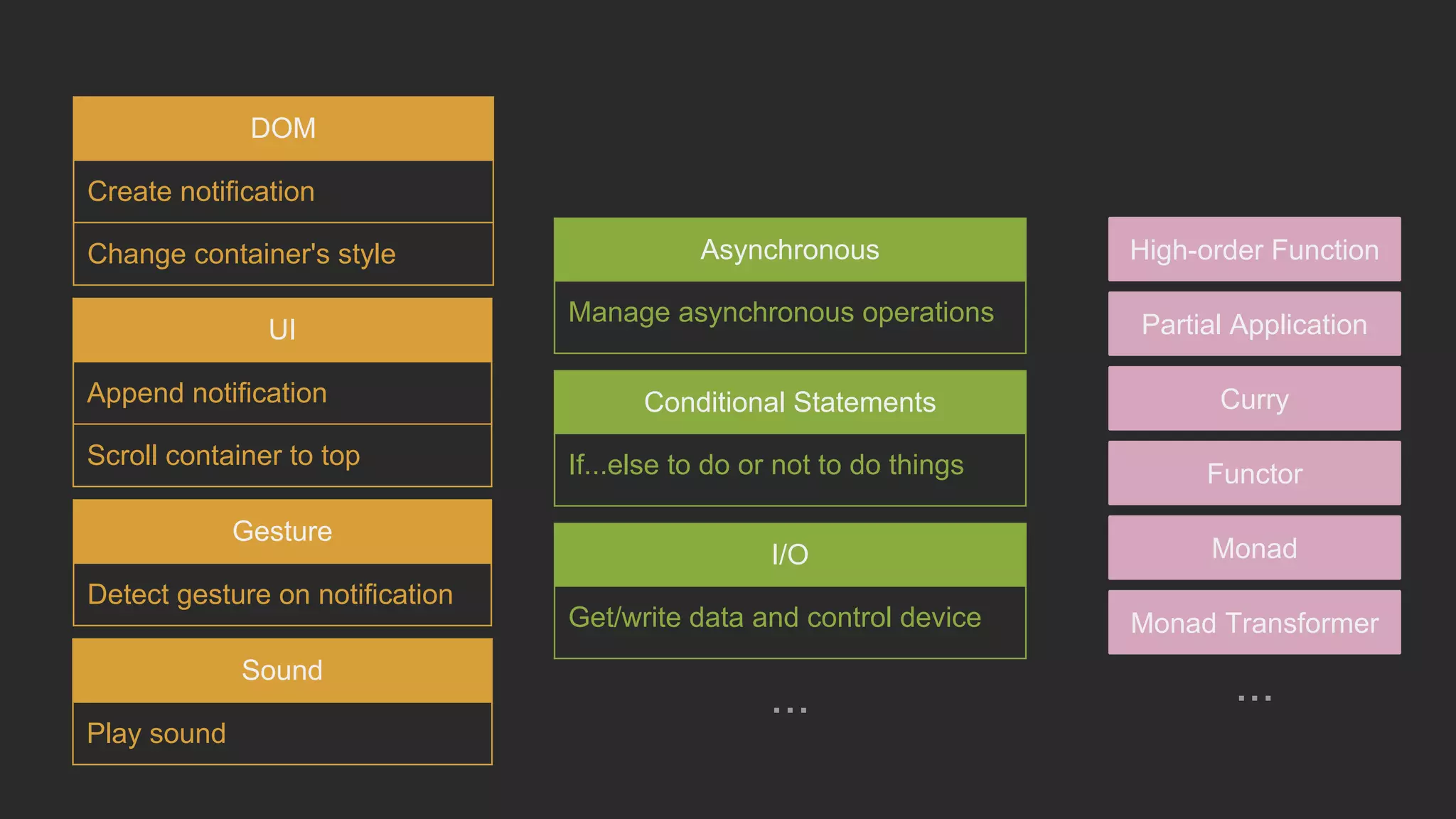 DOM

Create notification

Change container's style

UI

Append notification

Scroll container to top

Gesture

Detect gesture on notification

Sound

Play sound

Asynchronous

Manage asynchronous operations

Conditional Statements

If...else to do or not to do things

I/O

Get/write data and control device

...

High-order Function

Partial Application

Curry

Functor

Monad

Monad Transformer

...